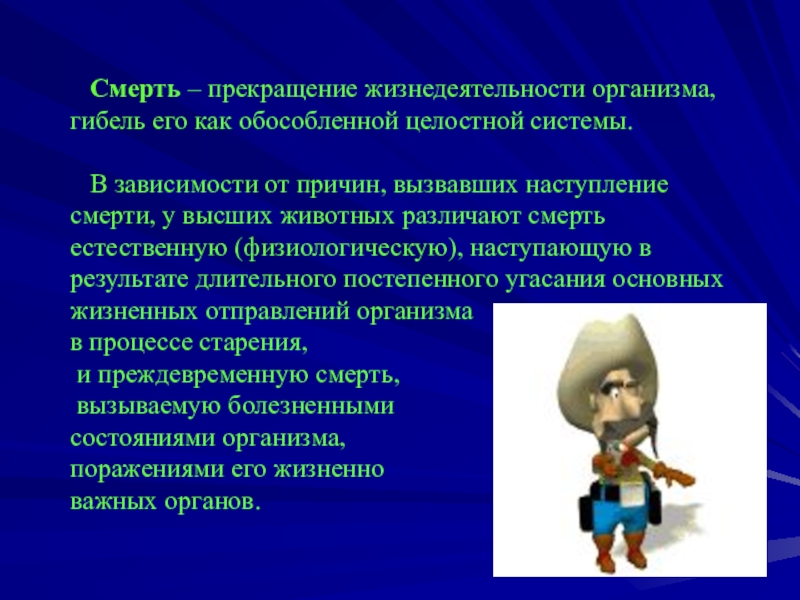 Смерть – прекращение жизнедеятельности организма, гибель его как обособленной целостной системы.

В зависимости от причин, вызвавших наступление смерти, у высших животных различают смерть естественную (физиологическую), наступающую в результате длительного постепенного угасания основных жизненных отправлений организма в процессе старения, и преждевременную смерть, вызываемую болезненными состояниями организма, поражениями его жизненно важных органов.